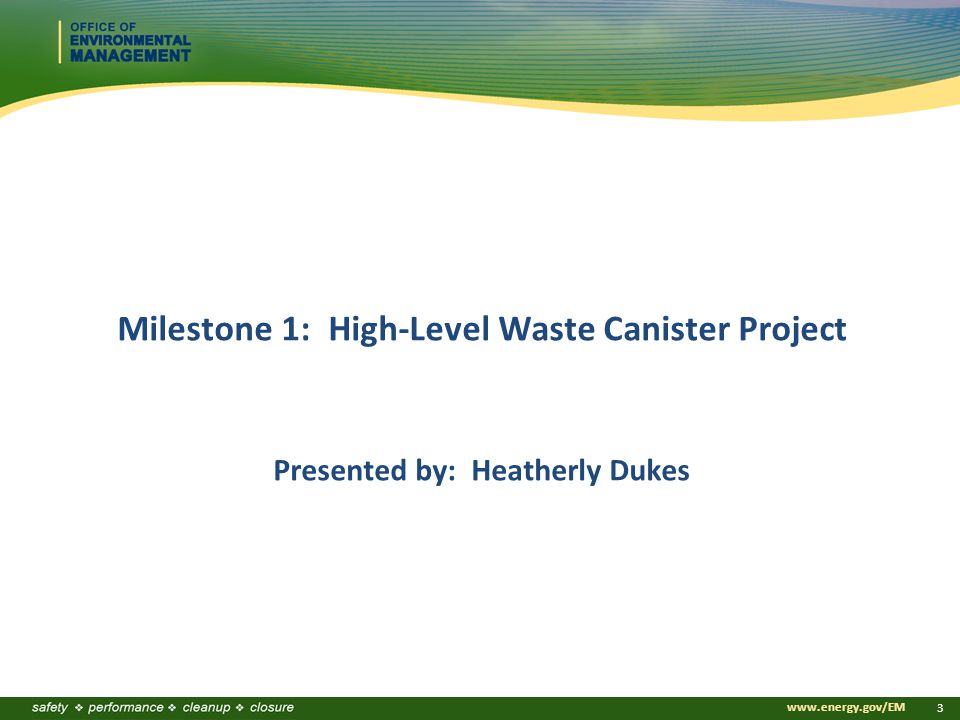 OFFICE OF
ENVIRONMENTAL
MANAGEMENT

Milestone 1: High-Level Waste Canister Project

Presented by: Heatherly Dukes

safety ❖ performance ❖ cleanup ❖ closure

www.energy.gov/EM 3